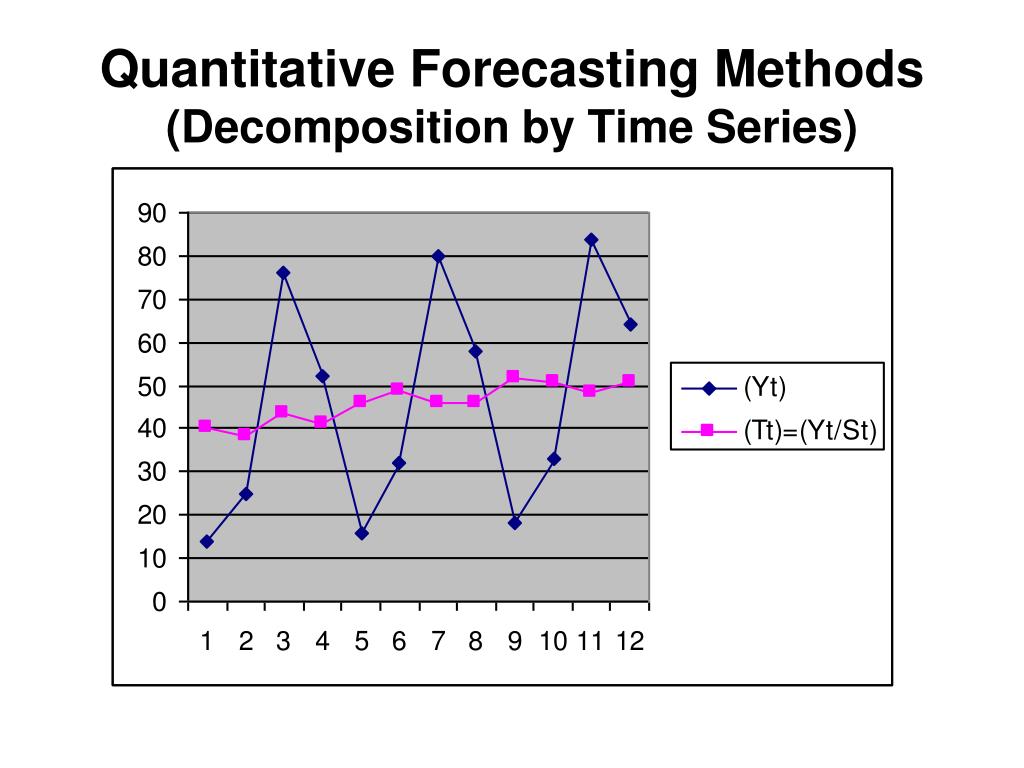 Quantitative Forecasting Methods
(Decomposition by Time Series)

90
80
70
60
50
40
30
20
10
0

1 2 3 4 5 6 7 8 9 10 11 12

(Yt)
(Tt)=(Yt/St)